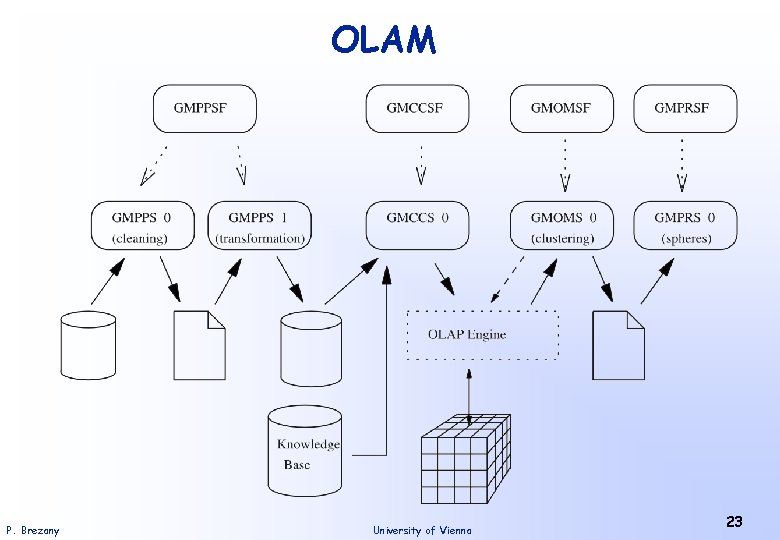 OLAM

GMPPSF

GMCCSF

GMOMSF

GMPRSF

GMPPS 0
(cleaning)

GMPPS 1
(transformation)

GMCCS 0

GMOMS 0
(clustering)

GMPRS 0
(spheres)

OLAP Engine

Knowledge Base

P. Brezany

University of Vienna

23